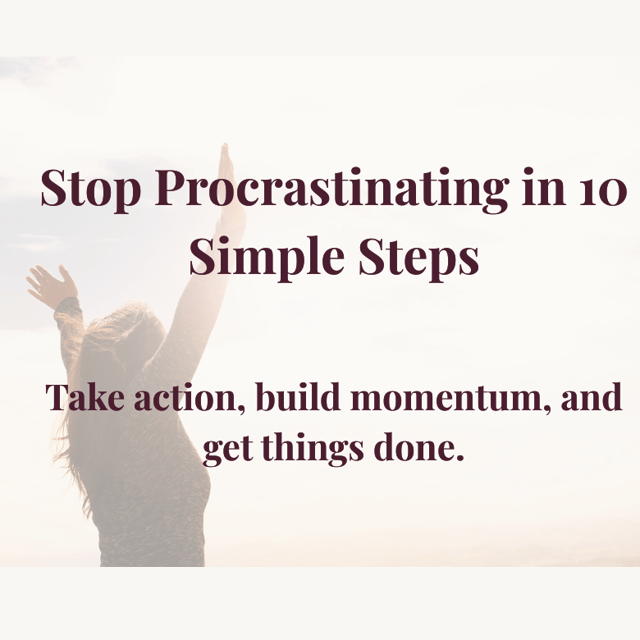 Stop Procrastinating in 10 Simple Steps

Take action, build momentum, and get things done.